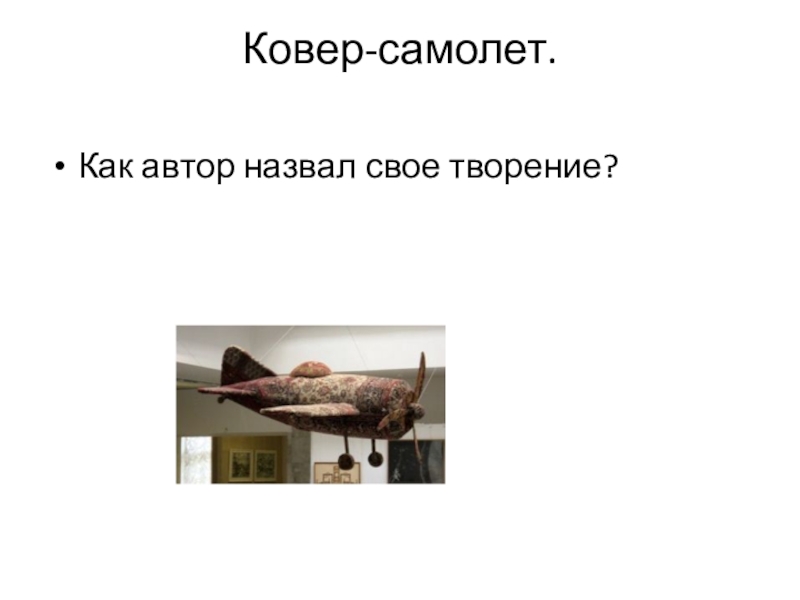 Ковер-самолет.

• Как автор назвал свое творение?